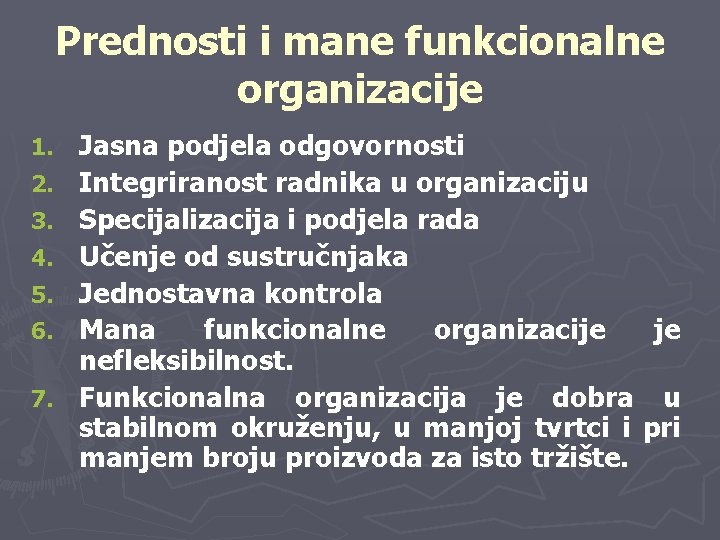 Prednosti i mane funkcionalne organizacije

1. Jasna podjela odgovornosti
2. Integriranost radnika u organizaciju
3. Specijalizacija i podjela rada
4. Učenje od sustručnjaka
5. Jednostavna kontrola
6. Mana funkcionalne organizacije je nefleksibilnost.
7. Funkcionalna organizacija je dobra u stabilnom okruženju, u manjoj tvrtci i pri manjem broju proizvoda za isto tržište.